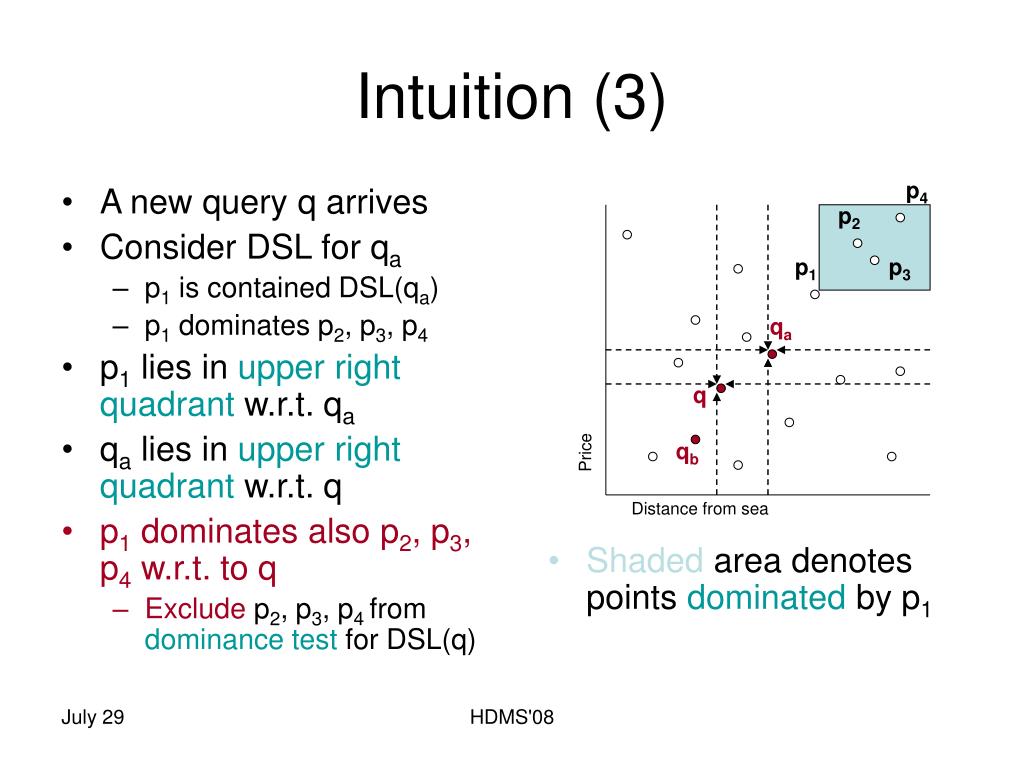 Intuition (3)

• A new query q arrives
• Consider DSL for $q_a$
– $p_1$ is contained DSL($q_a$)
– $p_1$ dominates $p_2$, $p_3$, $p_4$
• $p_1$ lies in upper right quadrant w.r.t. $q_a$
• $q_a$ lies in upper right quadrant w.r.t. q
• $p_1$ dominates also $p_2$, $p_3$, $p_4$ w.r.t. to q
– Exclude $p_2$, $p_3$, $p_4$ from dominance test for DSL(q)

$p_4$
$p_2$
$p_1$
$p_3$
$q_a$
q
$q_b$
Price
Distance from sea

• Shaded area denotes points dominated by $p_1$

July 29
HDMS'08